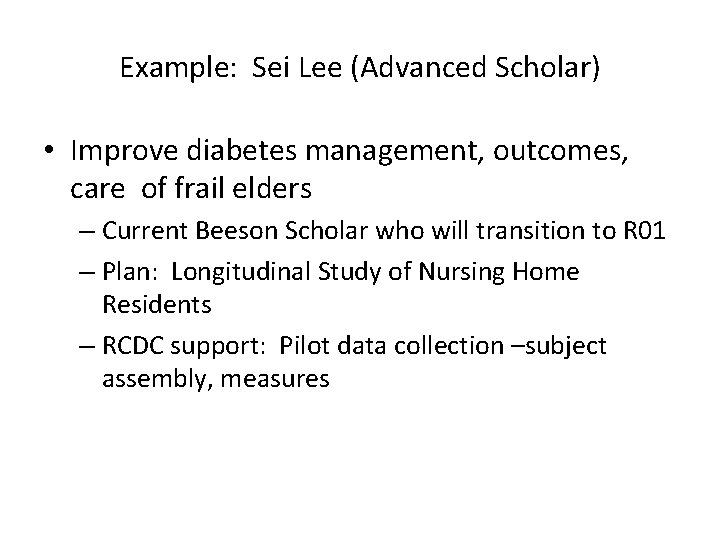 Example: Sei Lee (Advanced Scholar)

• Improve diabetes management, outcomes, care of frail elders
– Current Beeson Scholar who will transition to R01
– Plan: Longitudinal Study of Nursing Home Residents
– RCDC support: Pilot data collection –subject assembly, measures